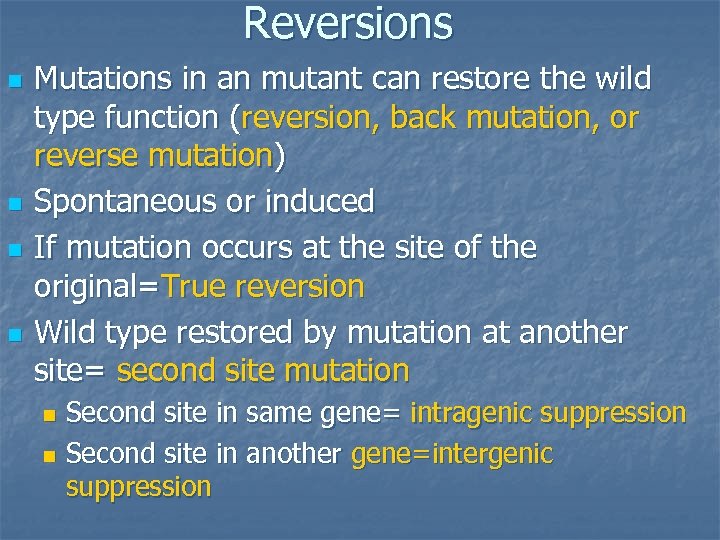 Reversions

- Mutations in an mutant can restore the wild type function (reversion, back mutation, or reverse mutation)
- Spontaneous or induced
- If mutation occurs at the site of the original=True reversion
- Wild type restored by mutation at another site= second site mutation
  - Second site in same gene= intragenic suppression
  - Second site in another gene=intergenic suppression